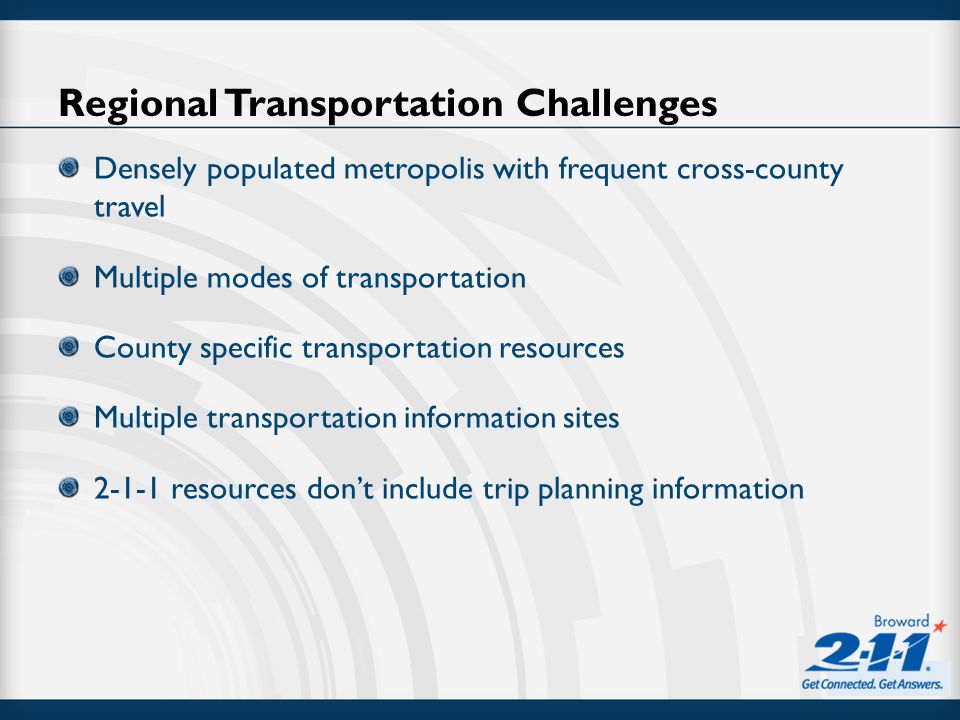 Regional Transportation Challenges

Densely populated metropolis with frequent cross-county travel

Multiple modes of transportation

County specific transportation resources

Multiple transportation information sites

2-1-1 resources don't include trip planning information

Broward
2-1-1
Get Connected. Get Answers.